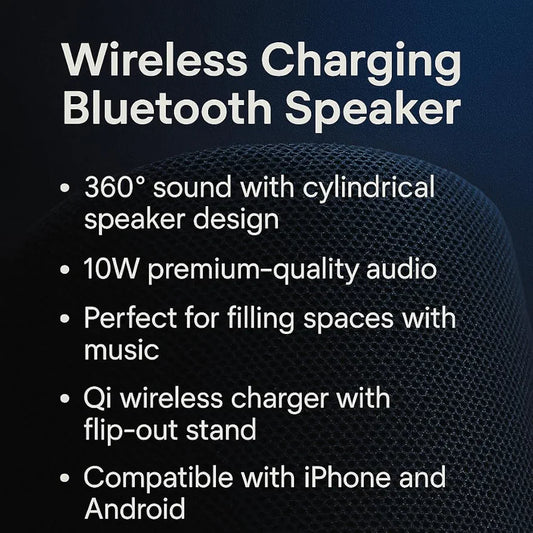 Wireless Charging Bluetooth Speaker

• 360° sound with cylindrical speaker design

• 10W premium-quality audio

• Perfect for filling spaces with music

• Qi wireless charger with flip-out stand

• Compatible with iPhone and Android